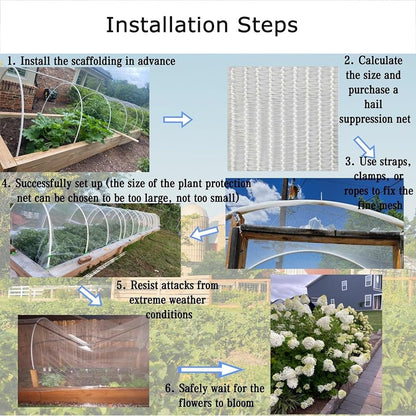 Installation Steps

1. Install the scaffolding in advance

2. Calculate the size and purchase a hail suppression net

3. Use straps, clamps, or ropes to fix the fine mesh

4. Successfully set up (the size of the plant protection net can be chosen to be too large, not too small)

5. Resist attacks from extreme weather conditions

6. Safely wait for the flowers to bloom